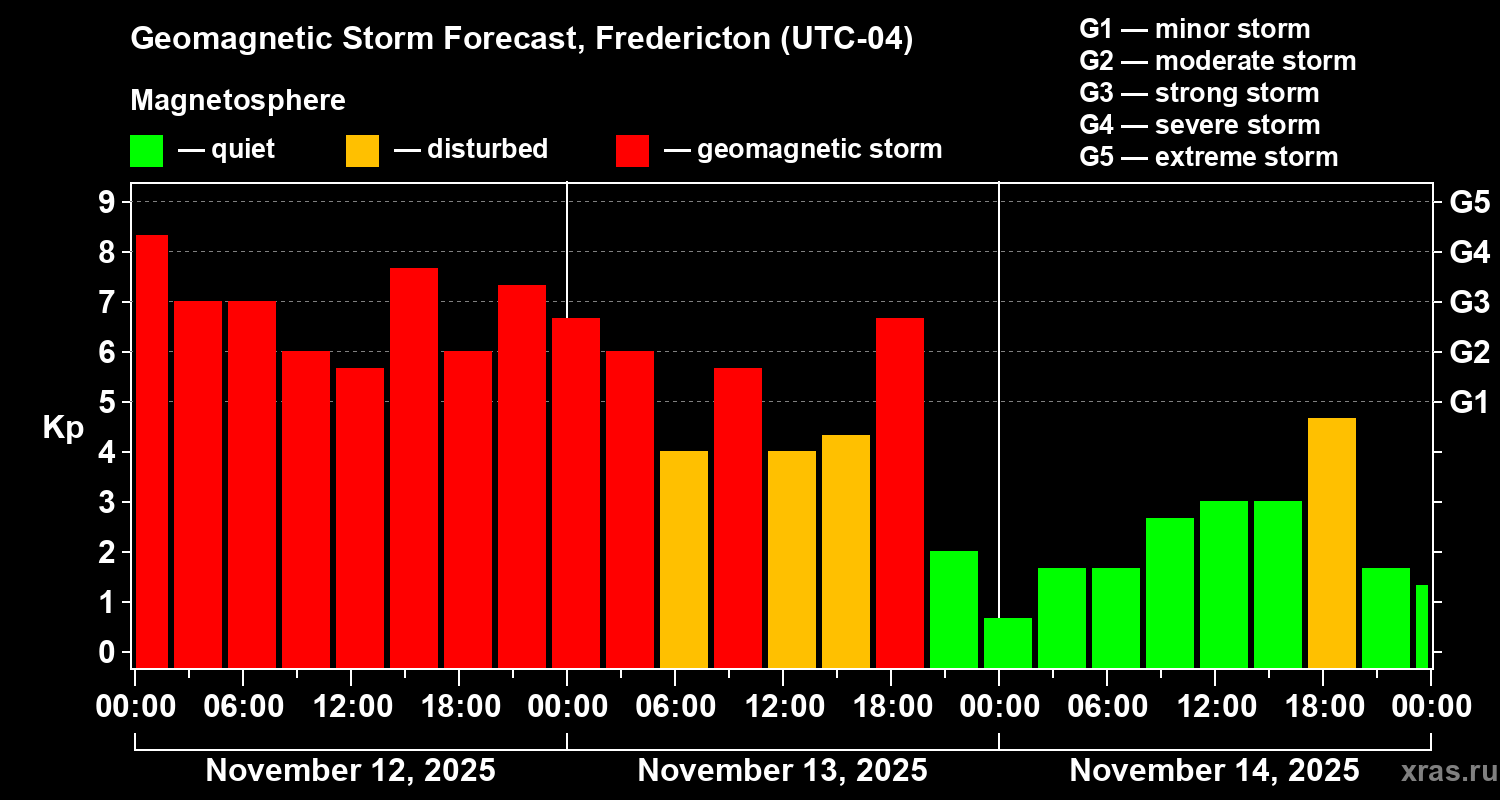 Geomagnetic Storm Forecast, Fredericton (UTC-04)

Magnetosphere

— quiet — disturbed — geomagnetic storm

G1 — minor storm
G2 — moderate storm
G3 — strong storm
G4 — severe storm
G5 — extreme storm

Kp

9
8
7
6
5
4
3
2
1
0

G5
G4
G3
G2
G1

00:00 06:00 12:00 18:00 00:00 06:00 12:00 18:00 00:00 06:00 12:00 18:00 00:00

November 12, 2025

November 13, 2025

November 14, 2025

xras.ru